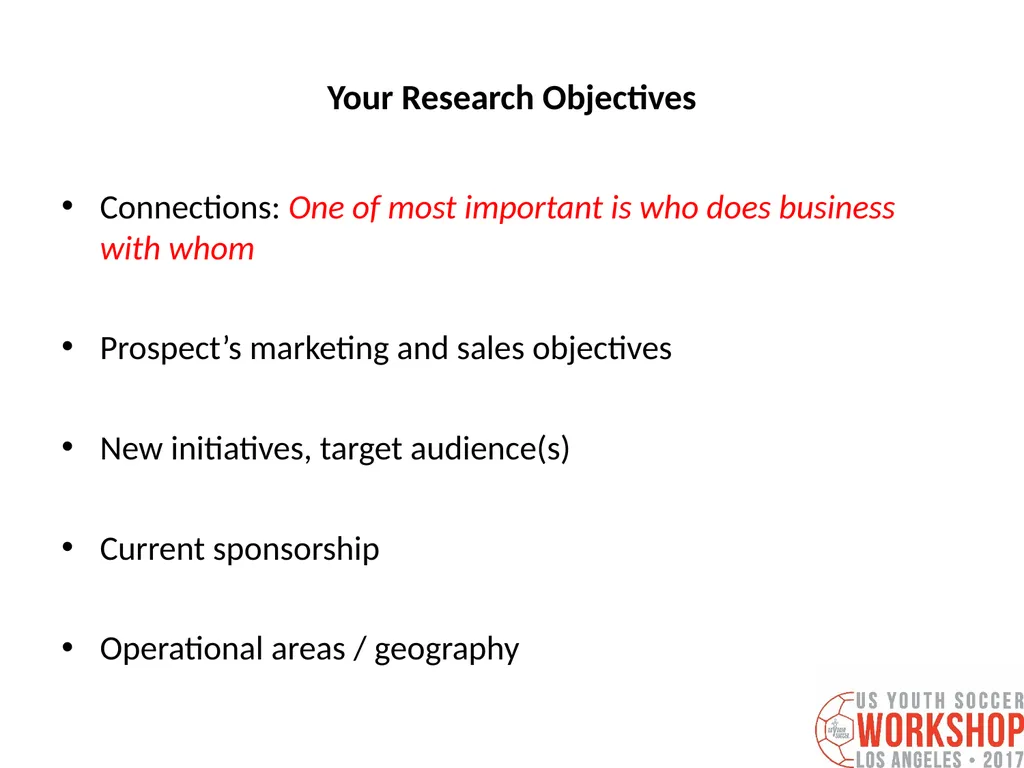 Your Research Objectives

• Connections: One of most important is who does business with whom

• Prospect’s marketing and sales objectives

• New initiatives, target audience(s)

• Current sponsorship

• Operational areas / geography

US YOUTH SOCCER
WORKSHOP
LOS ANGELES • 2017